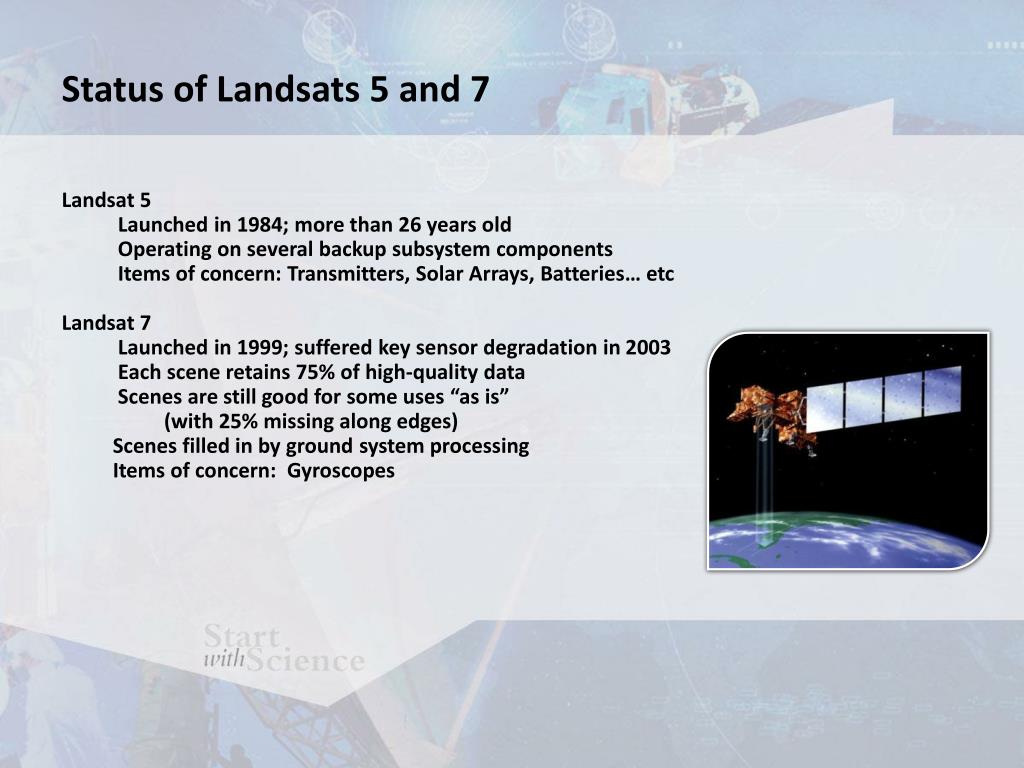 Status of Landsats 5 and 7

Landsat 5
Launched in 1984; more than 26 years old
Operating on several backup subsystem components
Items of concern: Transmitters, Solar Arrays, Batteries… etc

Landsat 7
Launched in 1999; suffered key sensor degradation in 2003
Each scene retains 75% of high-quality data
Scenes are still good for some uses “as is”
(with 25% missing along edges)
Scenes filled in by ground system processing
Items of concern: Gyroscopes

Start with Science